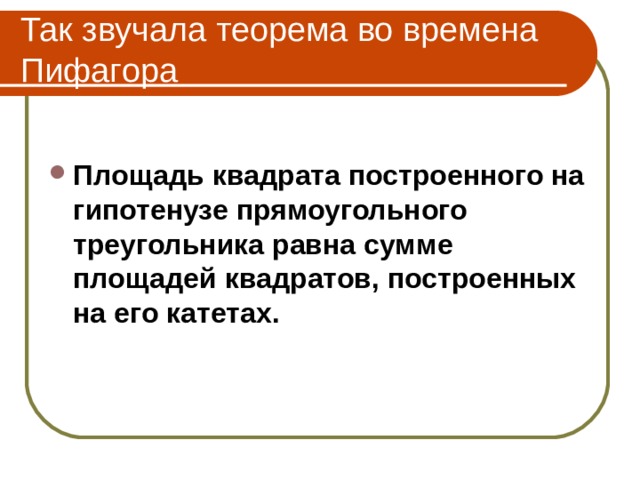 Так звучала теорема во времена Пифагора

Площадь квадрата построенного на гипотенузе прямоугольного треугольника равна сумме площадей квадратов, построенных на его катетах.